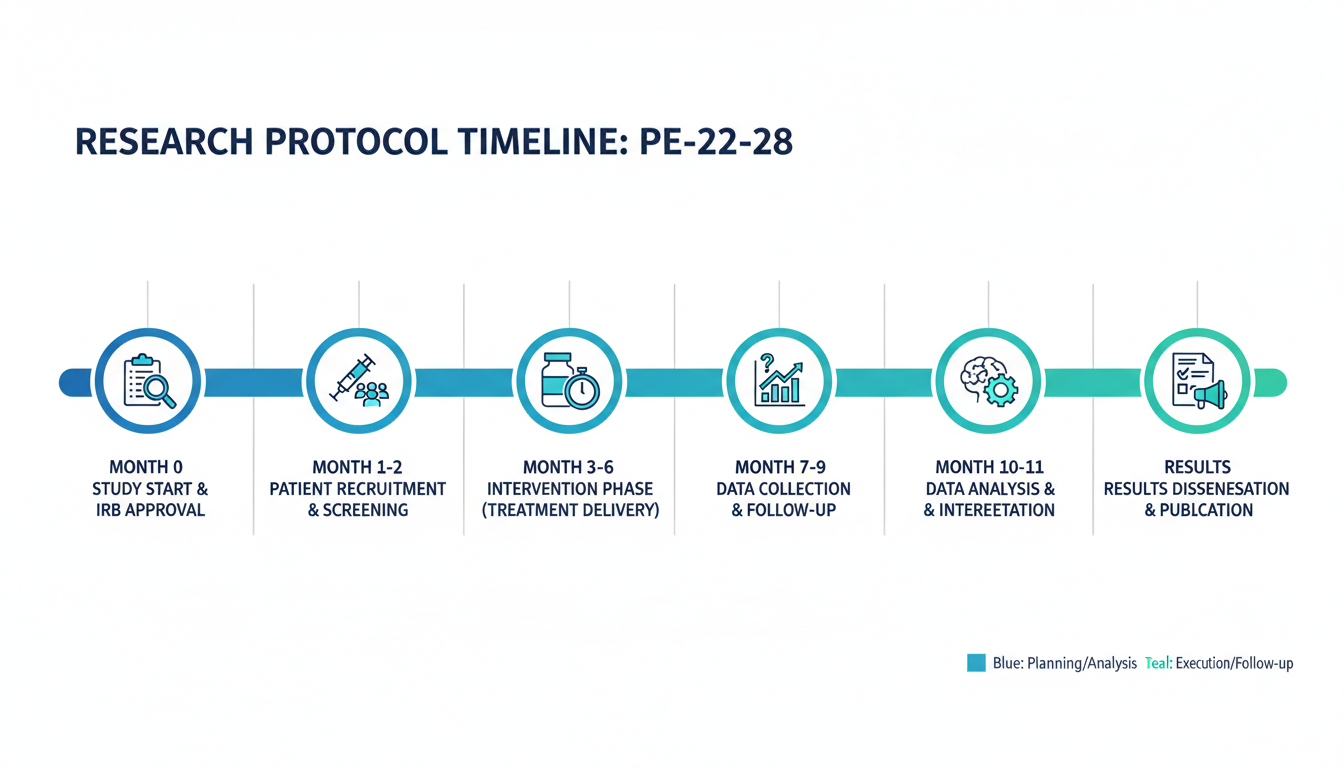 RESEARCH PROTOCOL TIMELINE: PE-22-28

MONTH 0
STUDY START &
IRB APPROVAL

MONTH 1-2
PATIENT RECRUITMENT
& SCREENING

MONTH 3-6
INTERVENTION PHASE
(TREATMENT DELIVERY)

MONTH 7-9
DATA COLLECTION
& FOLLOW-UP

MONTH 10-11
DATA ANALYSIS &
& INTEREETATION

RESULTS
RESULTS DISSENESATION
& PUBLCATION

Blue: Planning/Analysis Teal: Execution/Follow-up